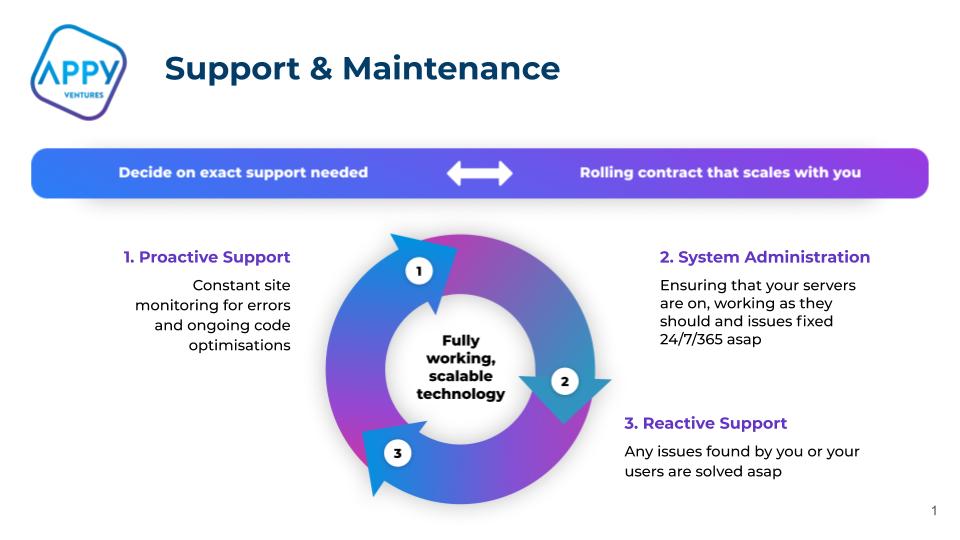 APPY
VENTURES

Support & Maintenance

Decide on exact support needed

Rolling contract that scales with you

1. Proactive Support
Constant site monitoring for errors and ongoing code optimisations

1

Fully working, scalable technology

2

3

2. System Administration
Ensuring that your servers are on, working as they should and issues fixed 24/7/365 asap

3. Reactive Support
Any issues found by you or your users are solved asap

1